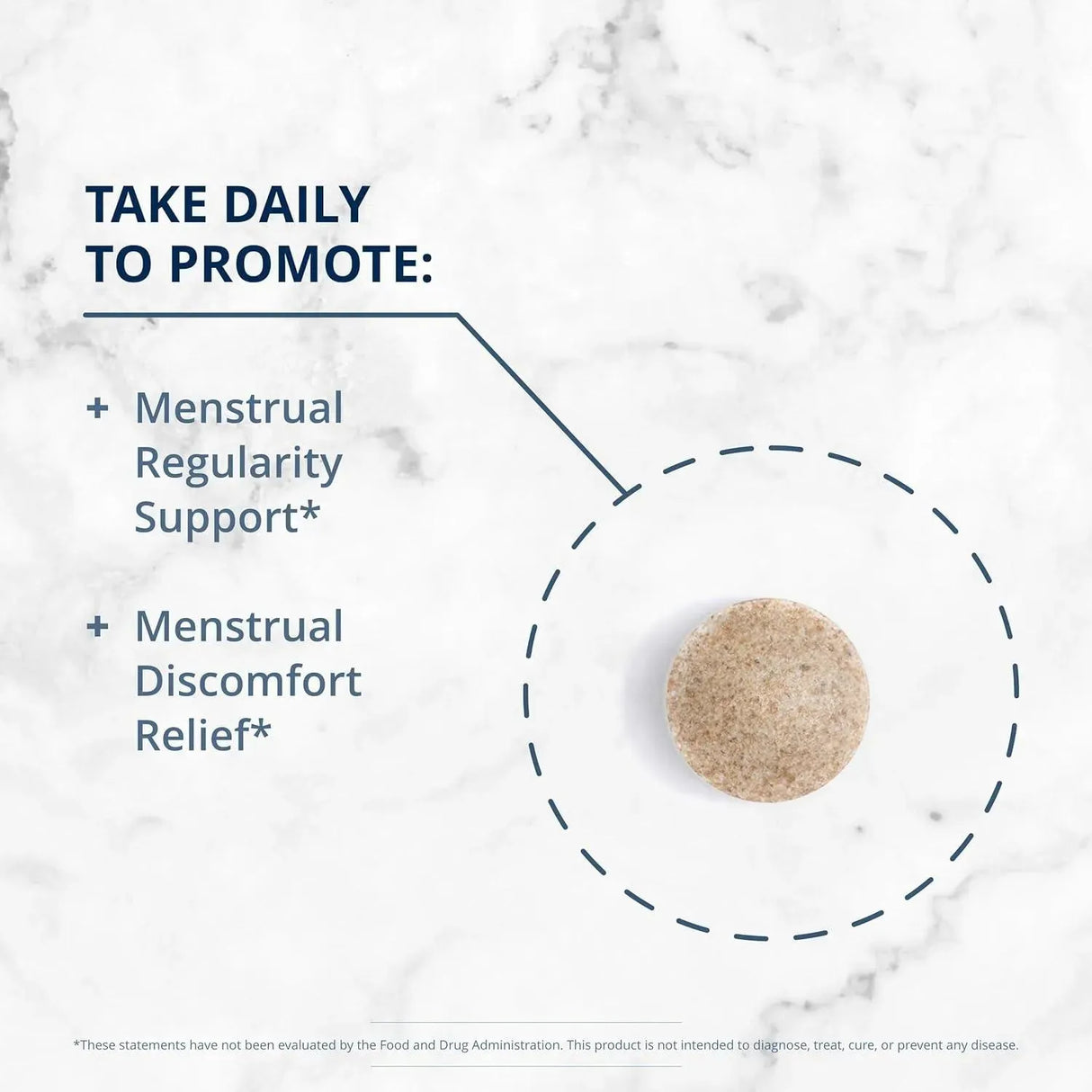 TAKE DAILY TO PROMOTE:

+ Menstrual Regularity Support*

+ Menstrual Discomfort Relief*

*These statements have not been evaluated by the Food and Drug Administration. This product is not intended to diagnose, treat, cure, or prevent any disease.